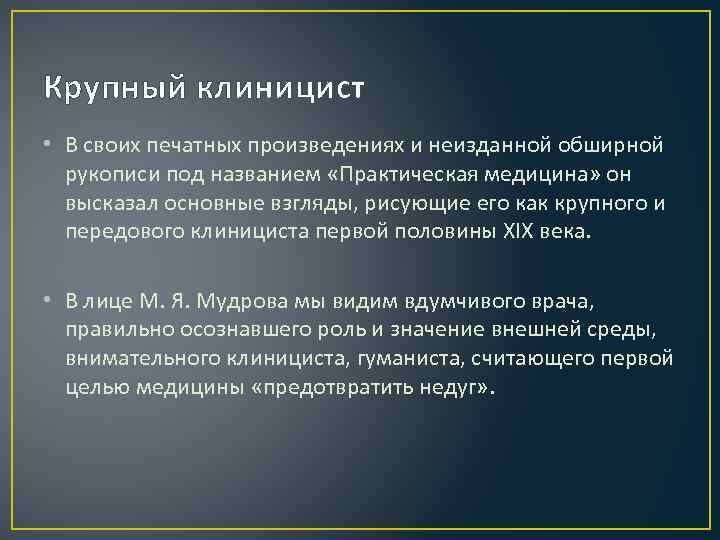 Крупный клиницист

• В своих печатных произведениях и неизданной обширной рукописи под названием «Практическая медицина» он высказал основные взгляды, рисующие его как крупного и передового клинициста первой половины XIX века.

• В лице М. Я. Мудрова мы видим вдумчивого врача, правильно осознавшего роль и значение внешней среды, внимательного клинициста, гуманиста, считающего первой целью медицины «предотвратить недуг».